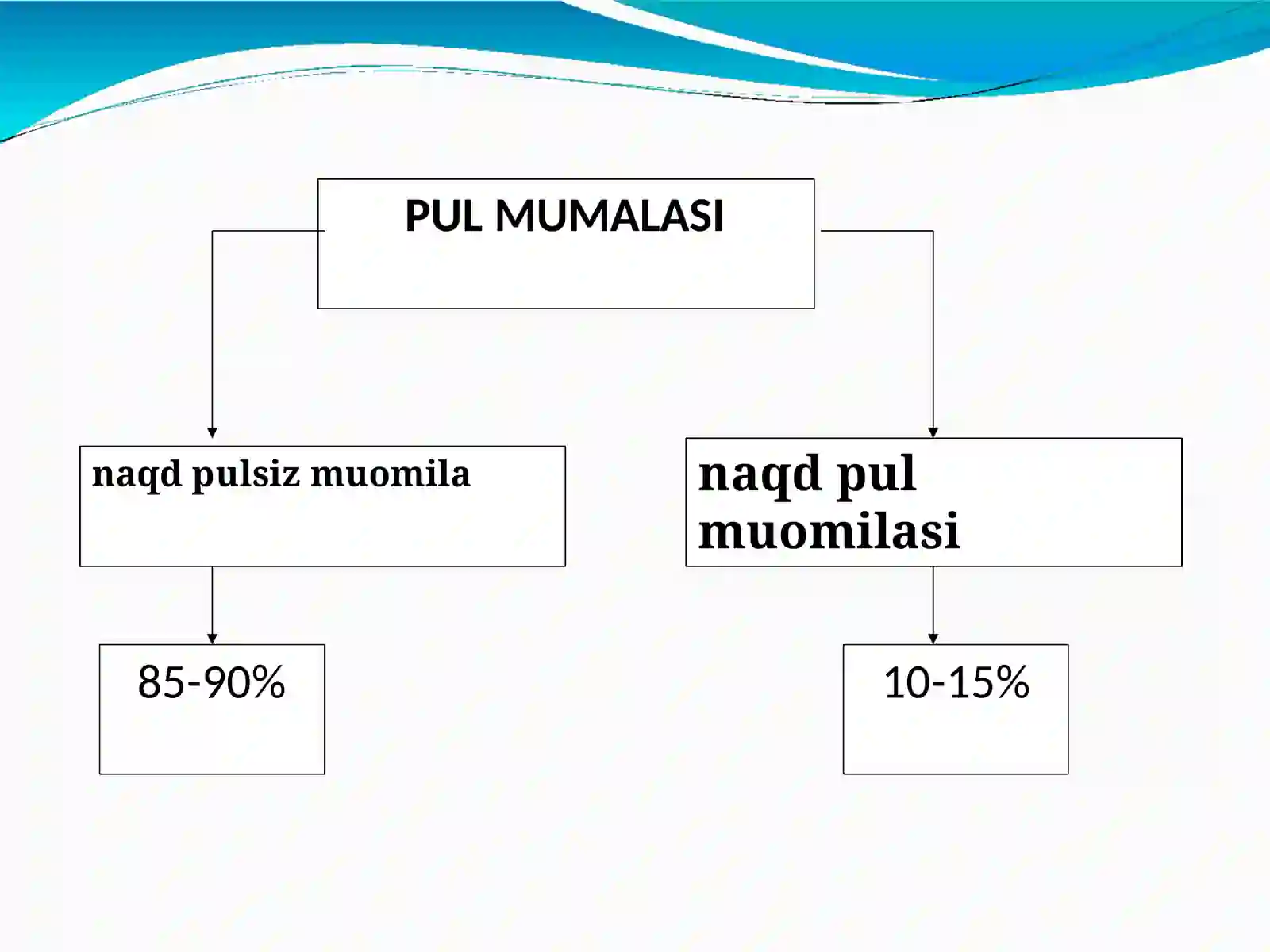 PUL MUMALASI

naqd pulsiz muomila

naqd pul muomilasi

85-90%

10-15%